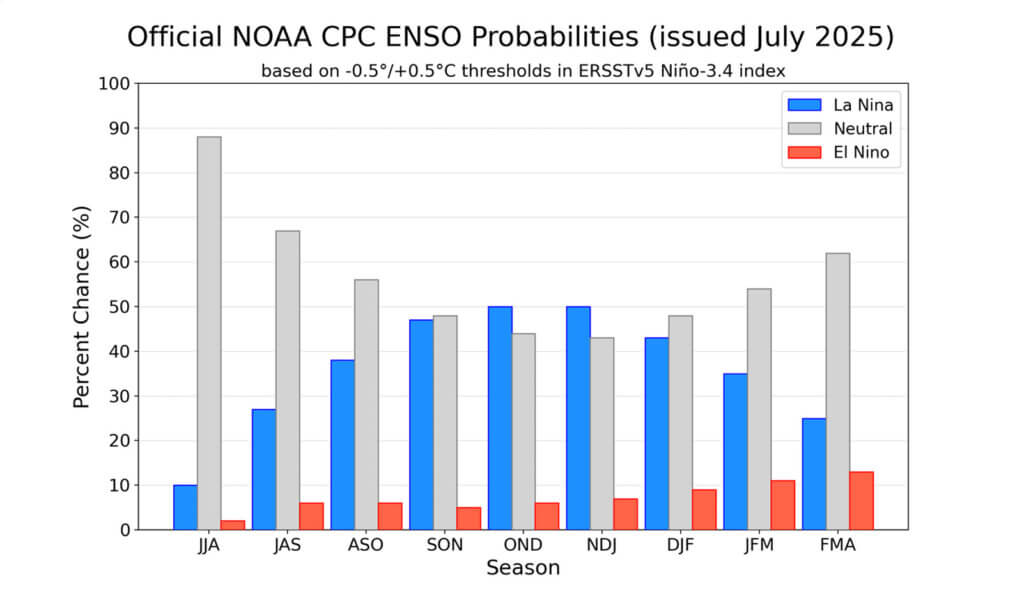 Official NOAA CPC ENSO Probabilities (issued July 2025)

based on -0.5°/+0.5°C thresholds in ERSSTv5 Niño-3.4 index

La Nina
Neutral
El Nino

Percent Chance (%)

100
90
80
70
60
50
40
30
20
10
0

JJA JAS ASO SON OND NDJ DJF JFM FMA

Season